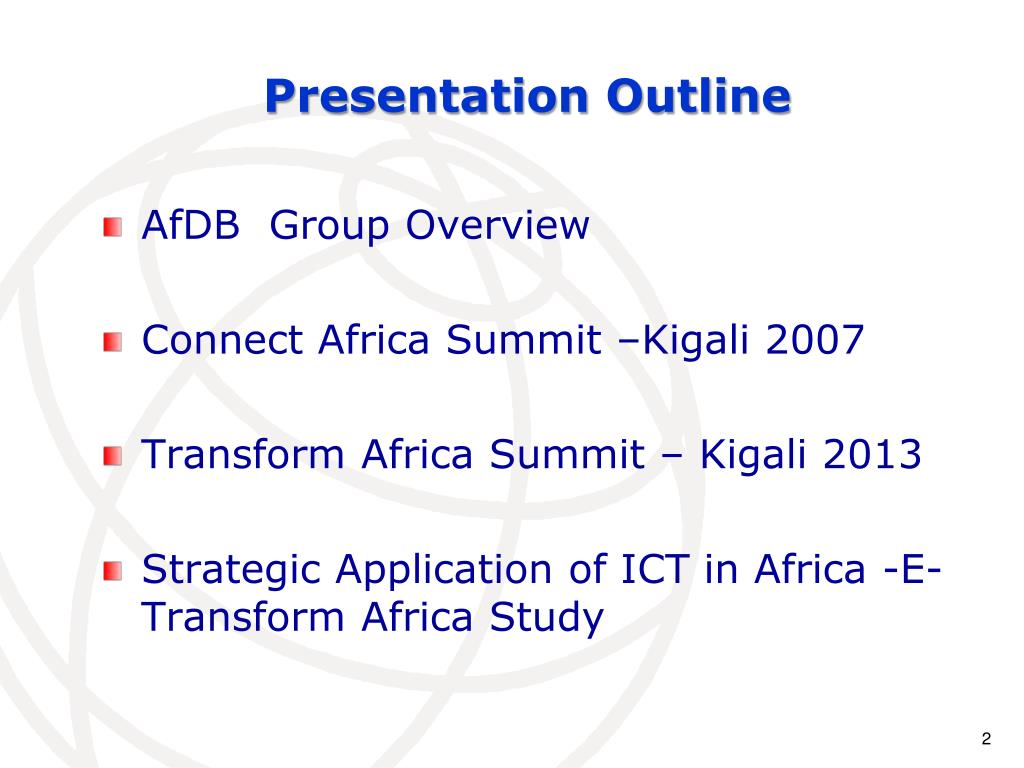 Presentation Outline

AfDB Group Overview

Connect Africa Summit –Kigali 2007

Transform Africa Summit – Kigali 2013

Strategic Application of ICT in Africa -E-Transform Africa Study

2